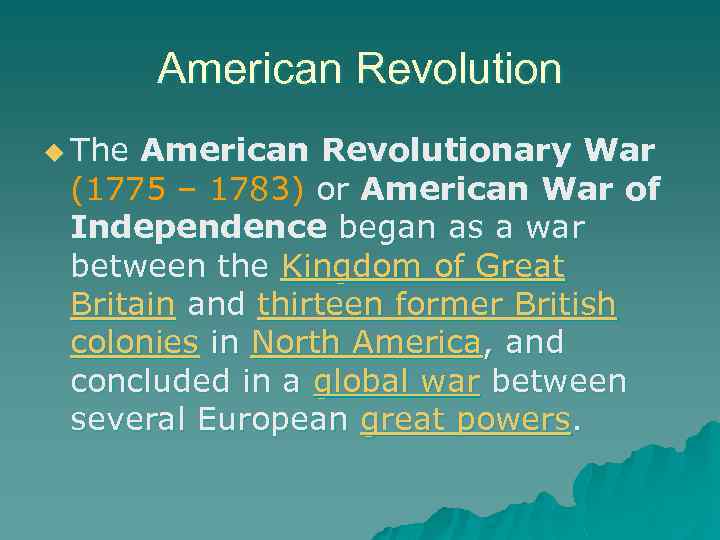 American Revolution

The American Revolutionary War (1775 – 1783) or American War of Independence began as a war between the Kingdom of Great Britain and thirteen former British colonies in North America, and concluded in a global war between several European great powers.